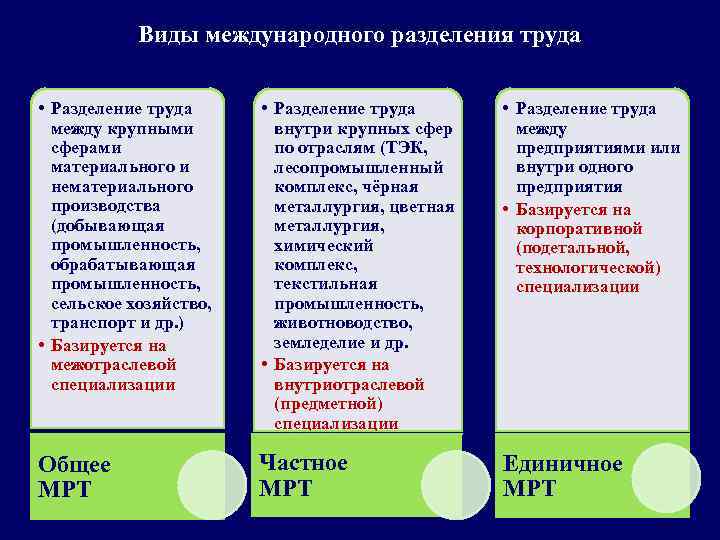 Виды международного разделения труда

• Разделение труда между крупными сферами материального и нематериального производства (добывающая промышленность, обрабатывающая промышленность, сельское хозяйство, транспорт и др.)
• Базируется на межотраслевой специализации

Общее МРТ

• Разделение труда внутри крупных сфер по отраслям (ТЭК, лесопромышленный комплекс, чёрная металлургия, цветная металлургия, химический комплекс, текстильная промышленность, животноводство, земледелие и др.
• Базируется на внутриотраслевой (предметной) специализации

Частное МРТ

• Разделение труда между предприятиями или внутри одного предприятия
• Базируется на корпоративной (подетальной, технологической) специализации

Единичное МРТ